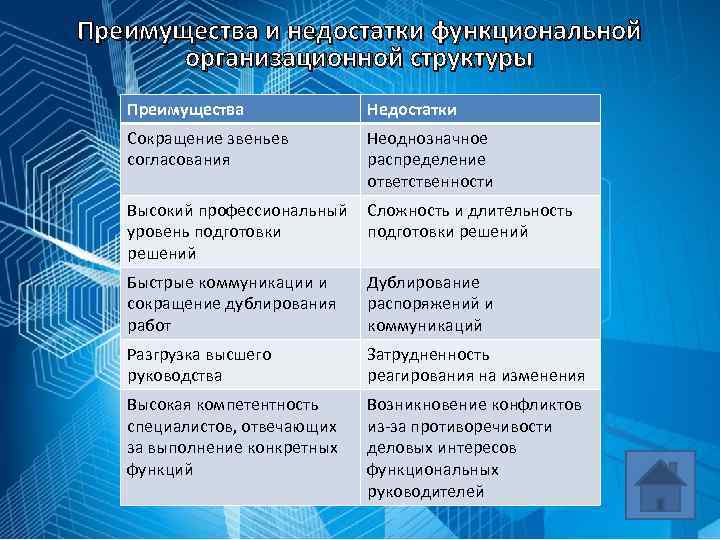 Преимущества и недостатки функциональной организационной структуры

| Преимущества | Недостатки |
|---|---|
| Сокращение звеньев согласования | Неоднозначное распределение ответственности |
| Высокий профессиональный уровень подготовки решений | Сложность и длительность подготовки решений |
| Быстрые коммуникации и сокращение дублирования работ | Дублирование распоряжений и коммуникаций |
| Разгрузка высшего руководства | Затрудненность реагирования на изменения |
| Высокая компетентность специалистов, отвечающих за выполнение конкретных функций | Возникновение конфликтов из-за противоречивости деловых интересов функциональных руководителей |